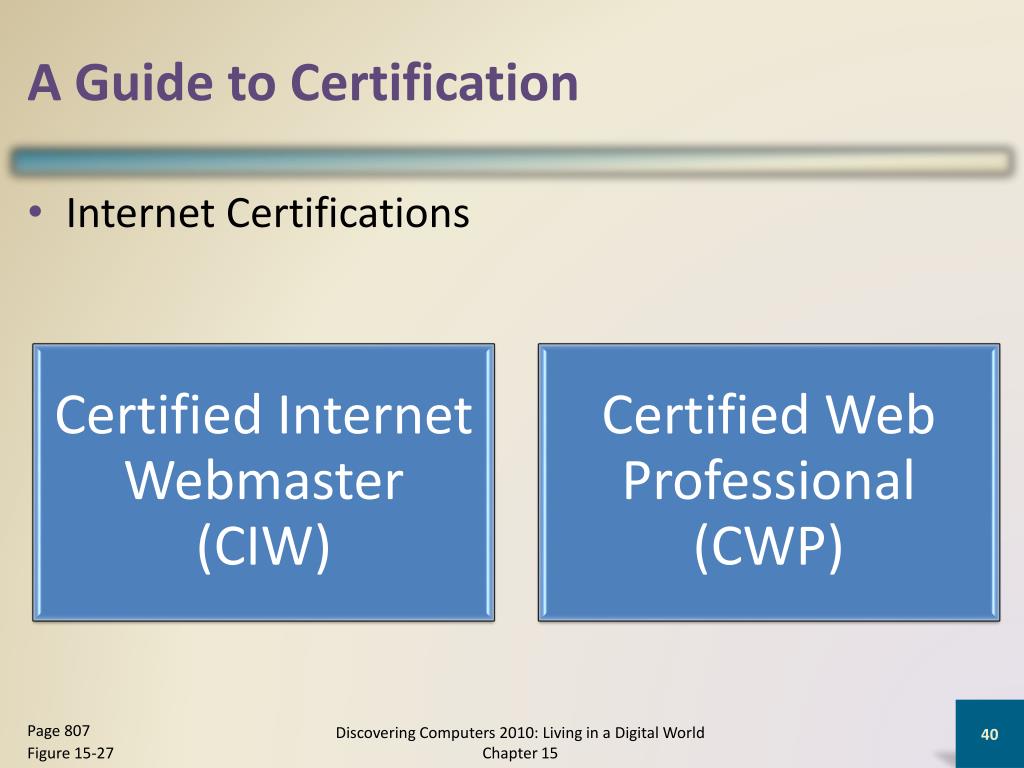 A Guide to Certification

• Internet Certifications

Certified Internet Webmaster (CIW)

Certified Web Professional (CWP)

Page 807
Figure 15-27

Discovering Computers 2010: Living in a Digital World
Chapter 15

40